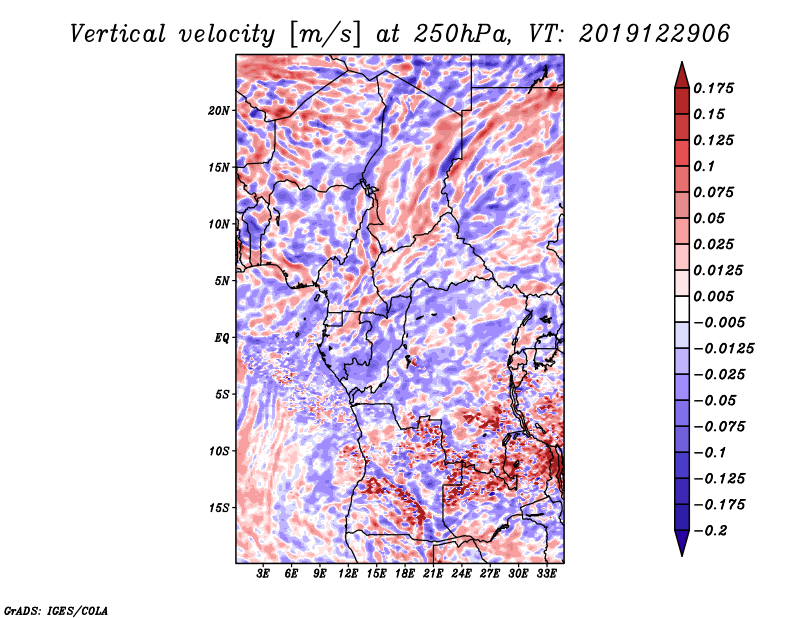 Vertical velocity [m/s] at 250hPa, VT: 2019122906

20N
15N
10N
5N
EQ
5S
10S
15S

3E 6E 9E 12E 15E 18E 21E 24E 27E 30E 33E

0.175
0.15
0.125
0.1
0.075
0.05
0.025
0.0125
0.005
−0.005
−0.0125
−0.025
−0.05
−0.075
−0.1
−0.125
−0.175
−0.2

GrADS: IGES/COLA